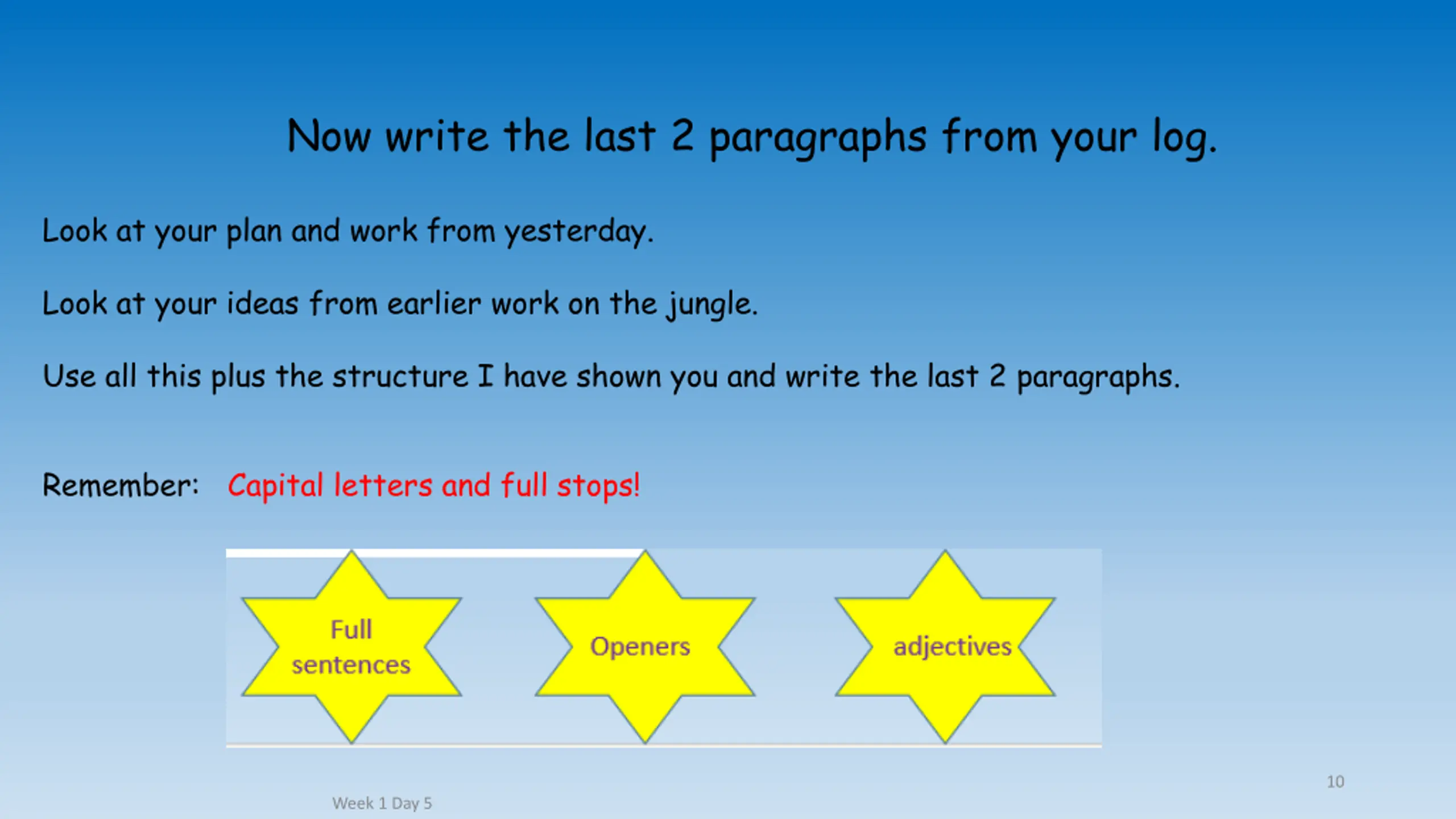 Now write the last 2 paragraphs from your log.

Look at your plan and work from yesterday.

Look at your ideas from earlier work on the jungle.

Use all this plus the structure I have shown you and write the last 2 paragraphs.

Remember: Capital letters and full stops!

Full sentences

Openers

adjectives

10

Week 1 Day 5